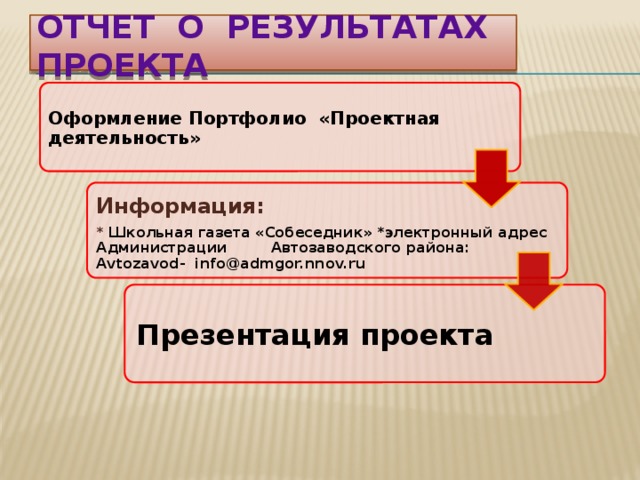 ОТЧЕТ О РЕЗУЛЬТАТАХ ПРОЕКТА

Оформление Портфолио «Проектная деятельность»

Информация:

* Школьная газета «Собеседник» *электронный адрес Администрации Автозаводского района: Avtozavod- info@admgor.nnov.ru

Презентация проекта